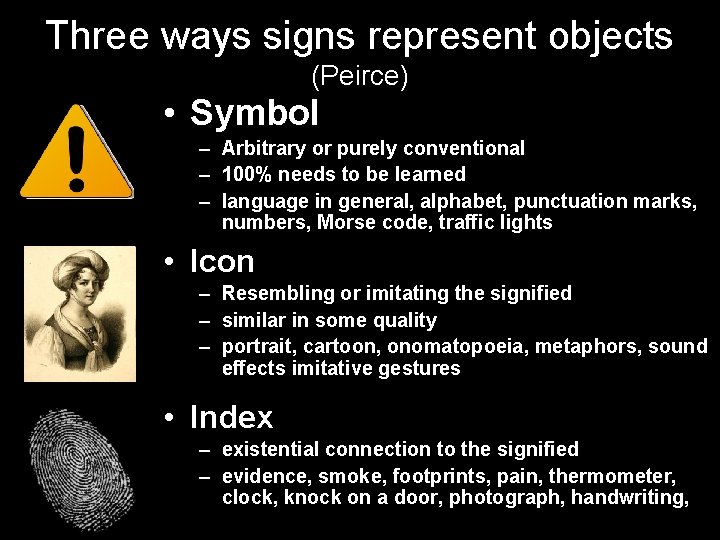 Three ways signs represent objects
(Peirce)

• Symbol
– Arbitrary or purely conventional
– 100% needs to be learned
– language in general, alphabet, punctuation marks, numbers, Morse code, traffic lights

• Icon
– Resembling or imitating the signified
– similar in some quality
– portrait, cartoon, onomatopoeia, metaphors, sound effects imitative gestures

• Index
– existential connection to the signified
– evidence, smoke, footprints, pain, thermometer, clock, knock on a door, photograph, handwriting,